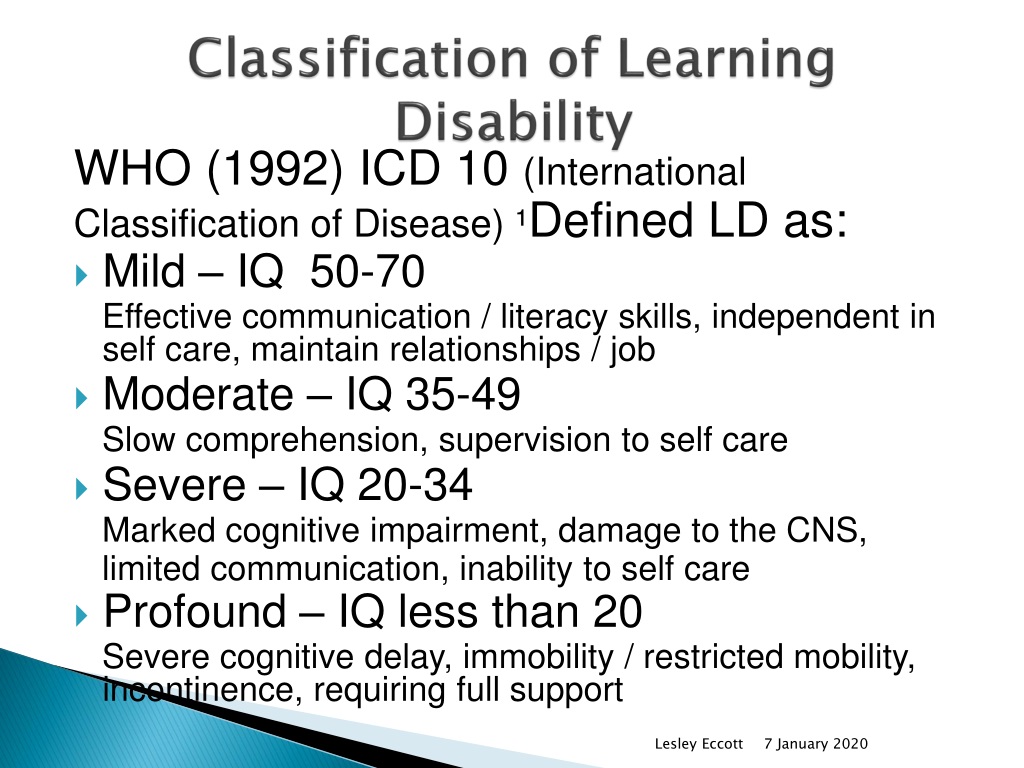 Classification of Learning Disability

WHO (1992) ICD 10 (International Classification of Disease) $^1$Defined LD as:

Mild – IQ 50-70

Effective communication / literacy skills, independent in self care, maintain relationships / job

Moderate – IQ 35-49

Slow comprehension, supervision to self care

Severe – IQ 20-34

Marked cognitive impairment, damage to the CNS, limited communication, inability to self care

Profound – IQ less than 20

Severe cognitive delay, immobility / restricted mobility, incontinence, requiring full support

Lesley Eccott 7 January 2020